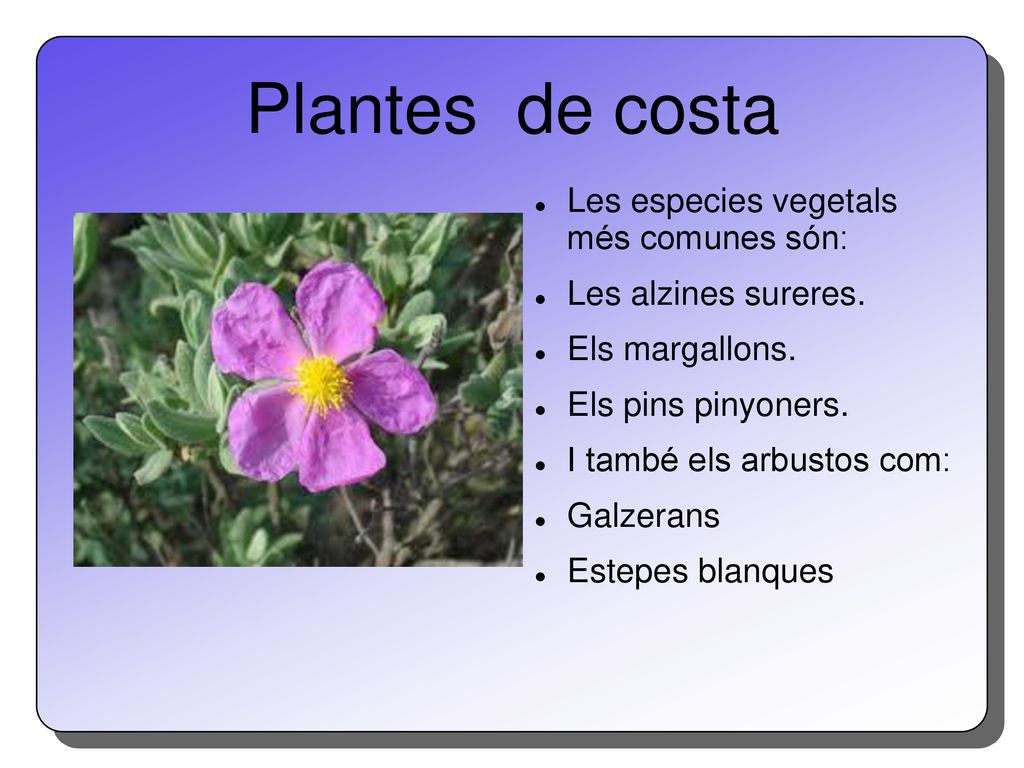 Plantes  de costa

- Les especies vegetals més comunes són:
- Les alzines sureres.
- Els margallons.
- Els pins pinyoners.
- I també els arbustos com:
- Galzerans
- Estepes blanques